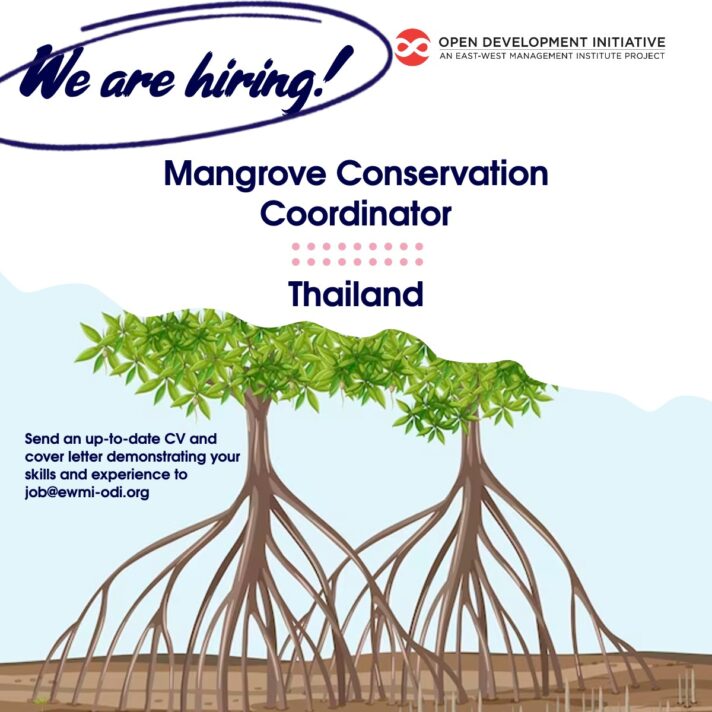 We are hiring!

OPEN DEVELOPMENT INITIATIVE
AN EAST-WEST MANAGEMENT INSTITUTE PROJECT

Mangrove Conservation Coordinator

Thailand

Send an up-to-date CV and cover letter demonstrating your skills and experience to job@ewmi-odi.org